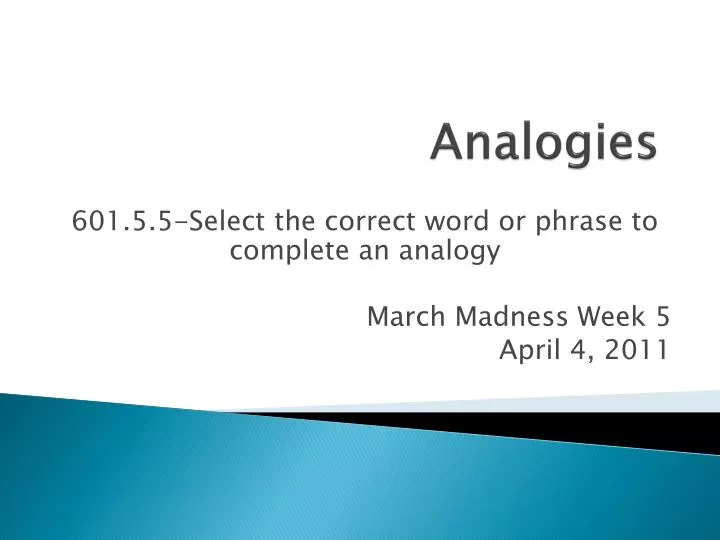 Analogies

601.5.5-Select the correct word or phrase to complete an analogy

March Madness Week 5
April 4, 2011